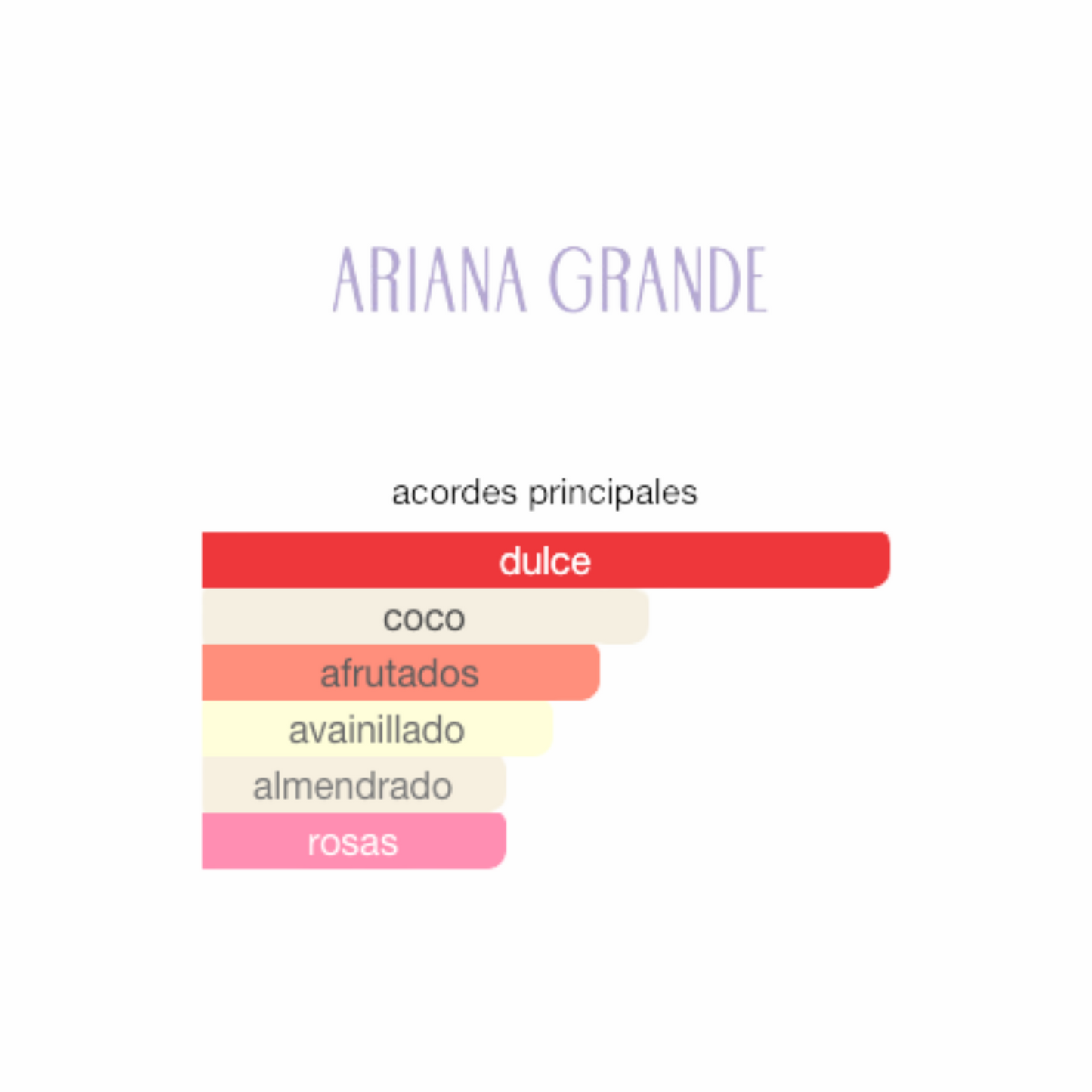 ARIANA GRANDE

acordes principales

dulce
coco
afrutados
avainillado
almendrado
rosas